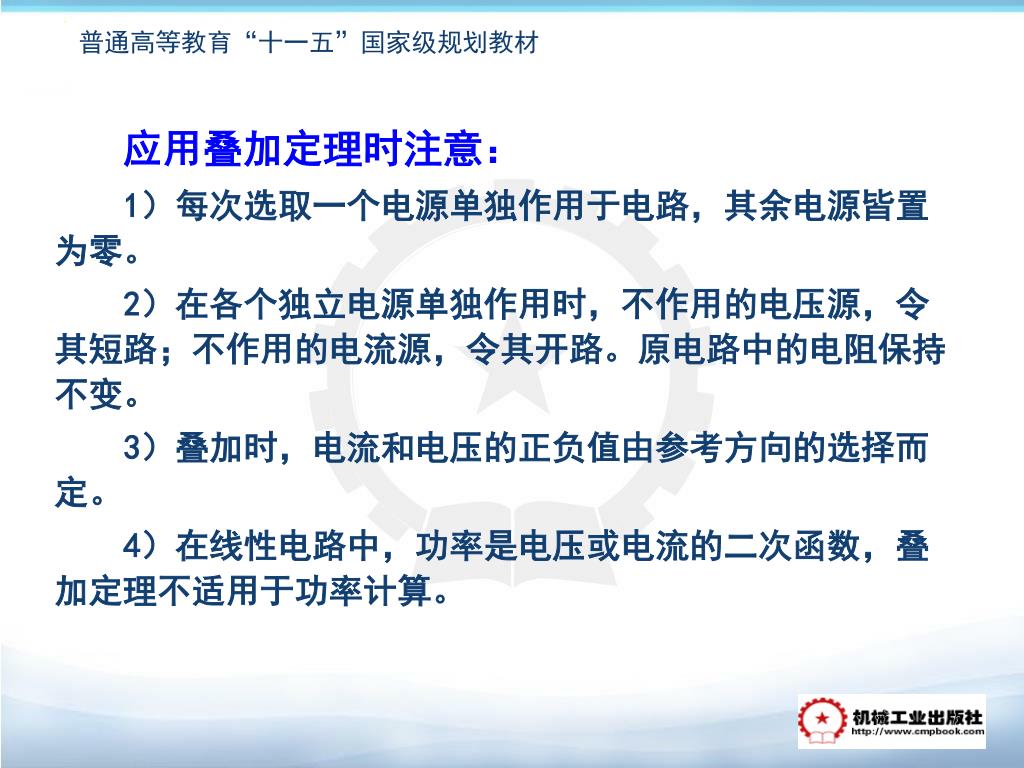 普通高等教育“十一五”国家级规划教材

应用叠加定理时注意：

1）每次选取一个电源单独作用于电路，其余电源皆置为零。

2）在各个独立电源单独作用时，不作用的电压源，令其短路；不作用的电流源，令其开路。原电路中的电阻保持不变。

3）叠加时，电流和电压的正负值由参考方向的选择而定。

4）在线性电路中，功率是电压或电流的二次函数，叠加定理不适用于功率计算。

机械工业出版社
http://www.cmpbook.com